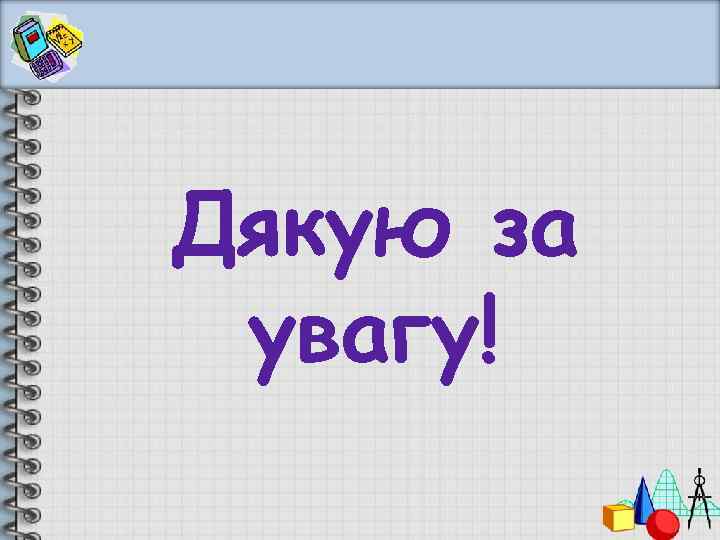 Дякую за увагу!